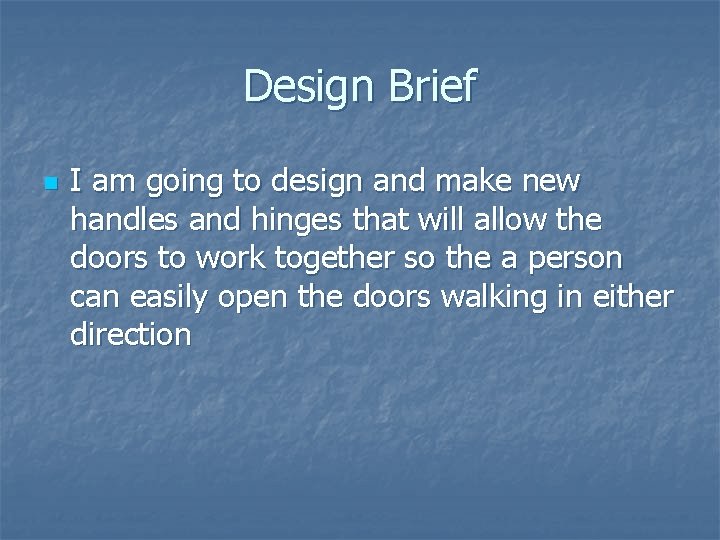 Design Brief

I am going to design and make new handles and hinges that will allow the doors to work together so the a person can easily open the doors walking in either direction